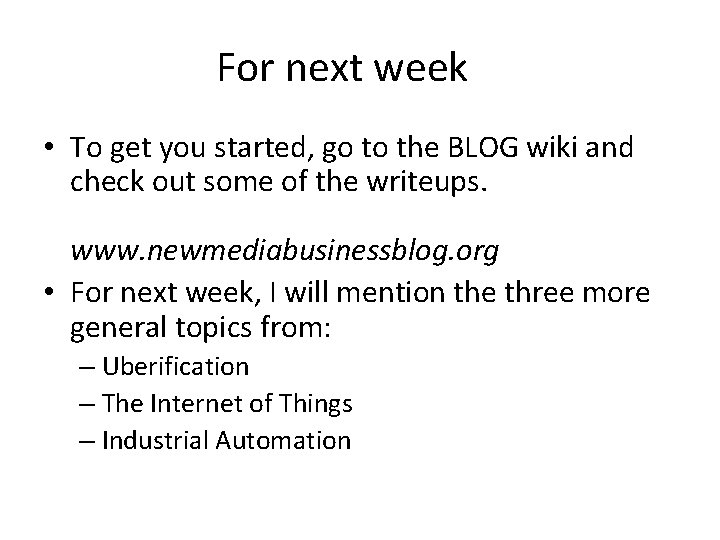 For next week

• To get you started, go to the BLOG wiki and check out some of the writeups.

www.newmediabusinessblog.org

• For next week, I will mention the three more general topics from:
– Uberification
– The Internet of Things
– Industrial Automation